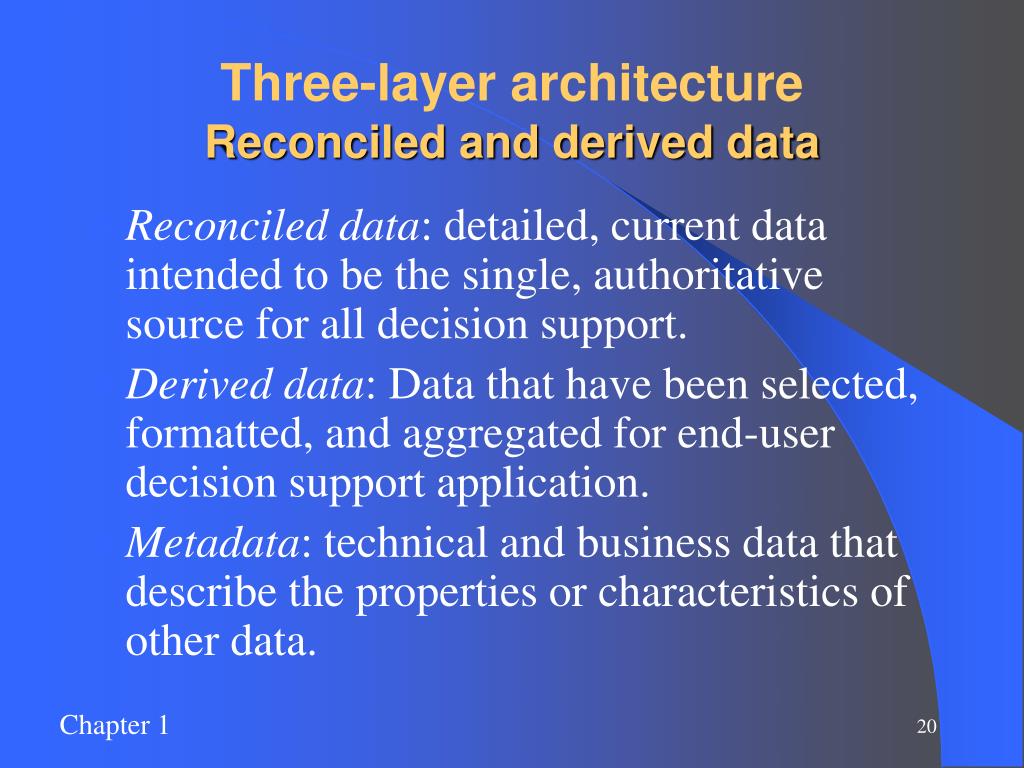 Three-layer architecture
Reconciled and derived data

Reconciled data: detailed, current data intended to be the single, authoritative source for all decision support.

Derived data: Data that have been selected, formatted, and aggregated for end-user decision support application.

Metadata: technical and business data that describe the properties or characteristics of other data.

Chapter 1

20